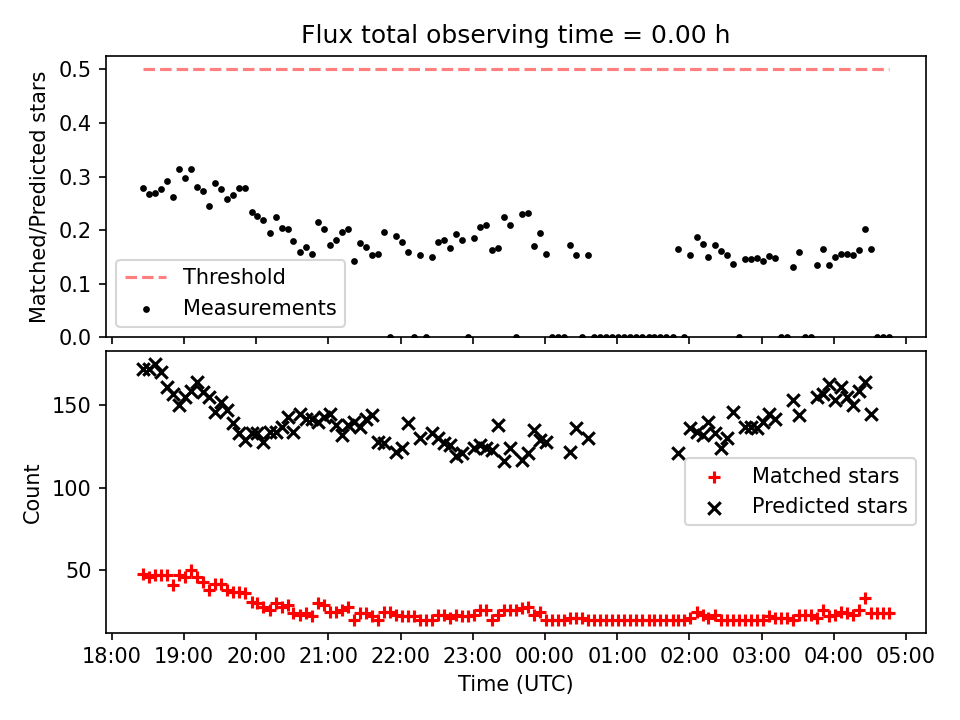 Flux total observing time = 0.00 h

Matched/Predicted stars

0.5
0.4
0.3
0.2
0.1
0.0

Threshold
Measurements

Count

150
100
50

Matched stars
Predicted stars

18:00 19:00 20:00 21:00 22:00 23:00 00:00 01:00 02:00 03:00 04:00 05:00

Time (UTC)